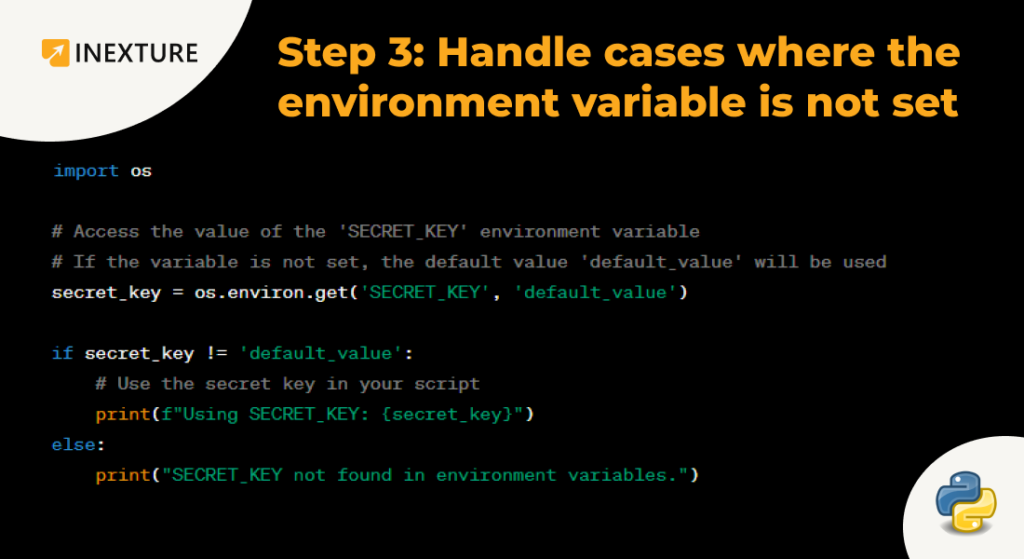 INEXTURE

Step 3: Handle cases where the environment variable is not set

import os

# Access the value of the 'SECRET_KEY' environment variable
# If the variable is not set, the default value 'default_value' will be used
secret_key = os.environ.get('SECRET_KEY', 'default_value')

if secret_key != 'default_value':
    # Use the secret key in your script
    print(f"Using SECRET_KEY: {secret_key}")
else:
    print("SECRET_KEY not found in environment variables.")